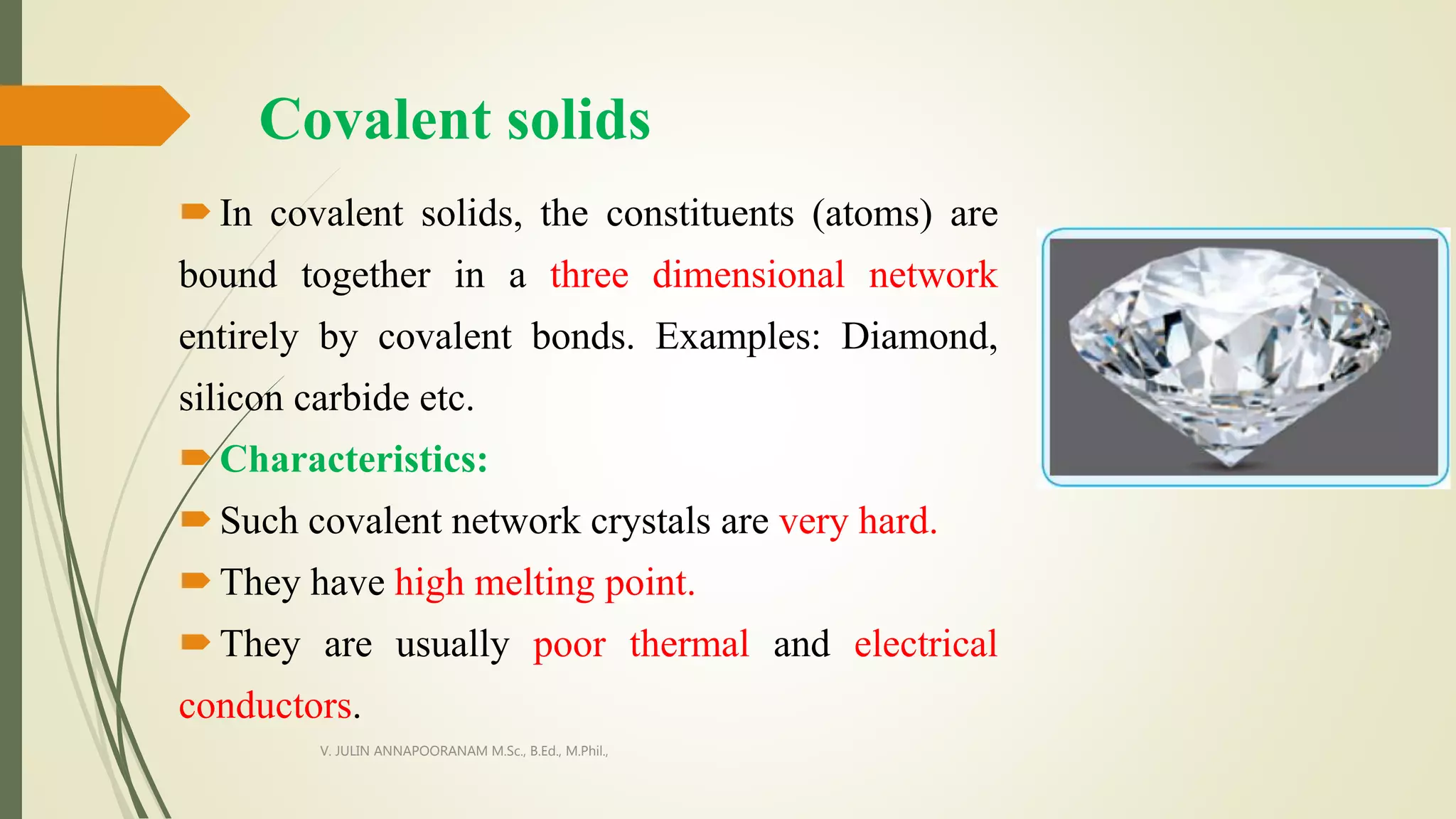 Covalent solids

In covalent solids, the constituents (atoms) are bound together in a three dimensional network entirely by covalent bonds. Examples: Diamond, silicon carbide etc.

Characteristics:

Such covalent network crystals are very hard.

They have high melting point.

They are usually poor thermal and electrical conductors.

V. JULIN ANNAPOORANAM M.Sc., B.Ed., M.Phil.,